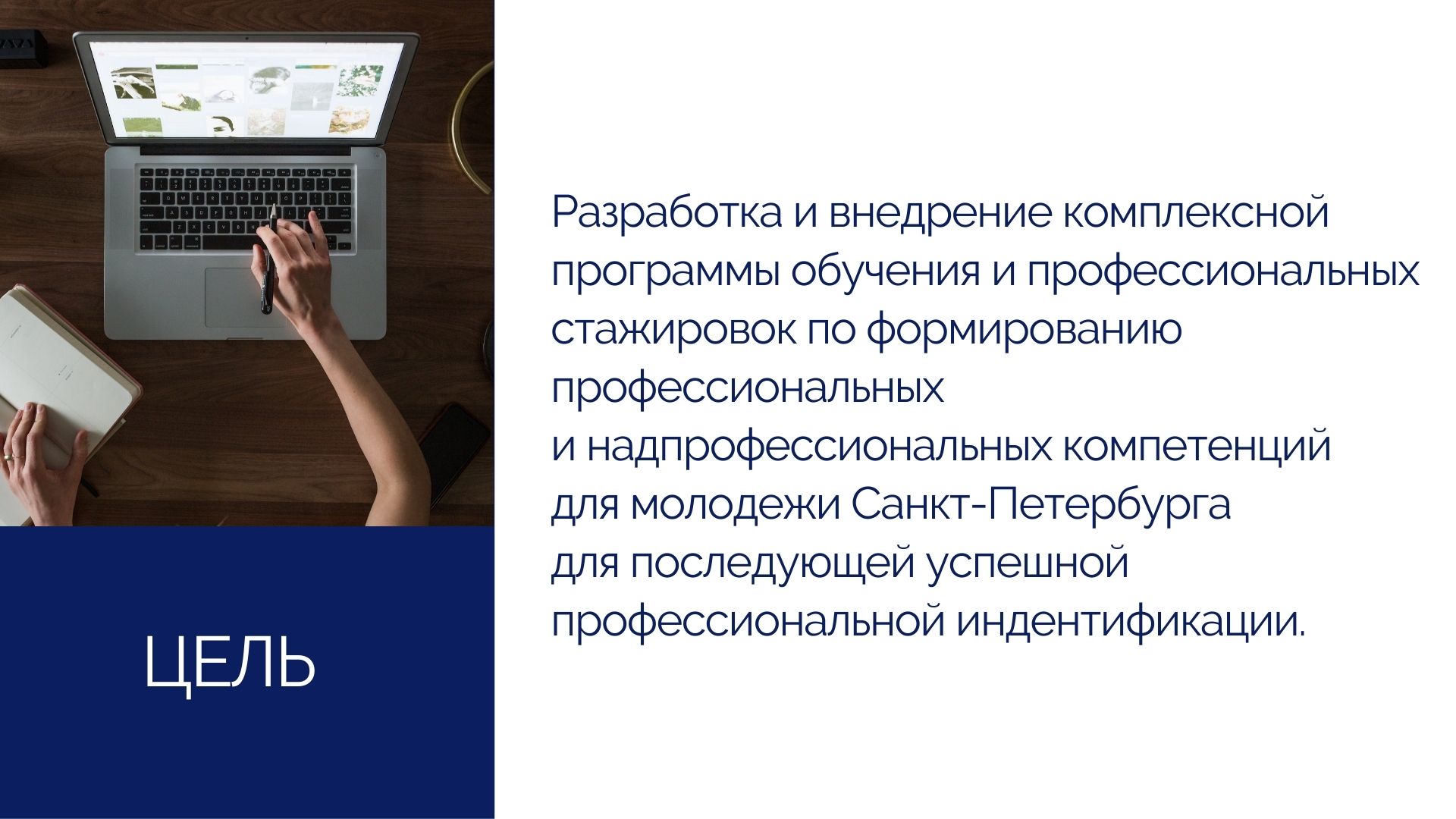 ЦЕЛЬ

Разработка и внедрение комплексной программы обучения и профессиональных стажировок по формированию профессиональных и надпрофессиональных компетенций для молодежи Санкт-Петербурга для последующей успешной профессиональной индентификации.